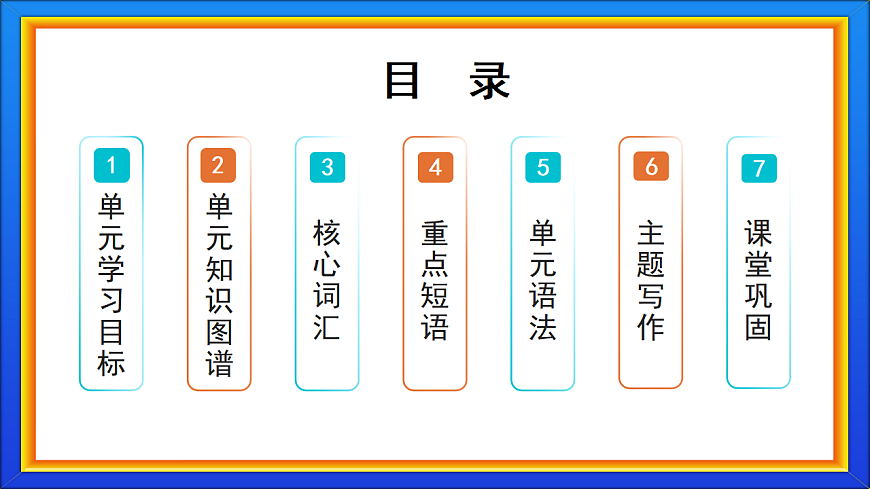 目 录

1 单元学习目标

2 单元知识图谱

3 核心词汇

4 重点短语

5 单元语法

6 主题写作

7 课堂巩固